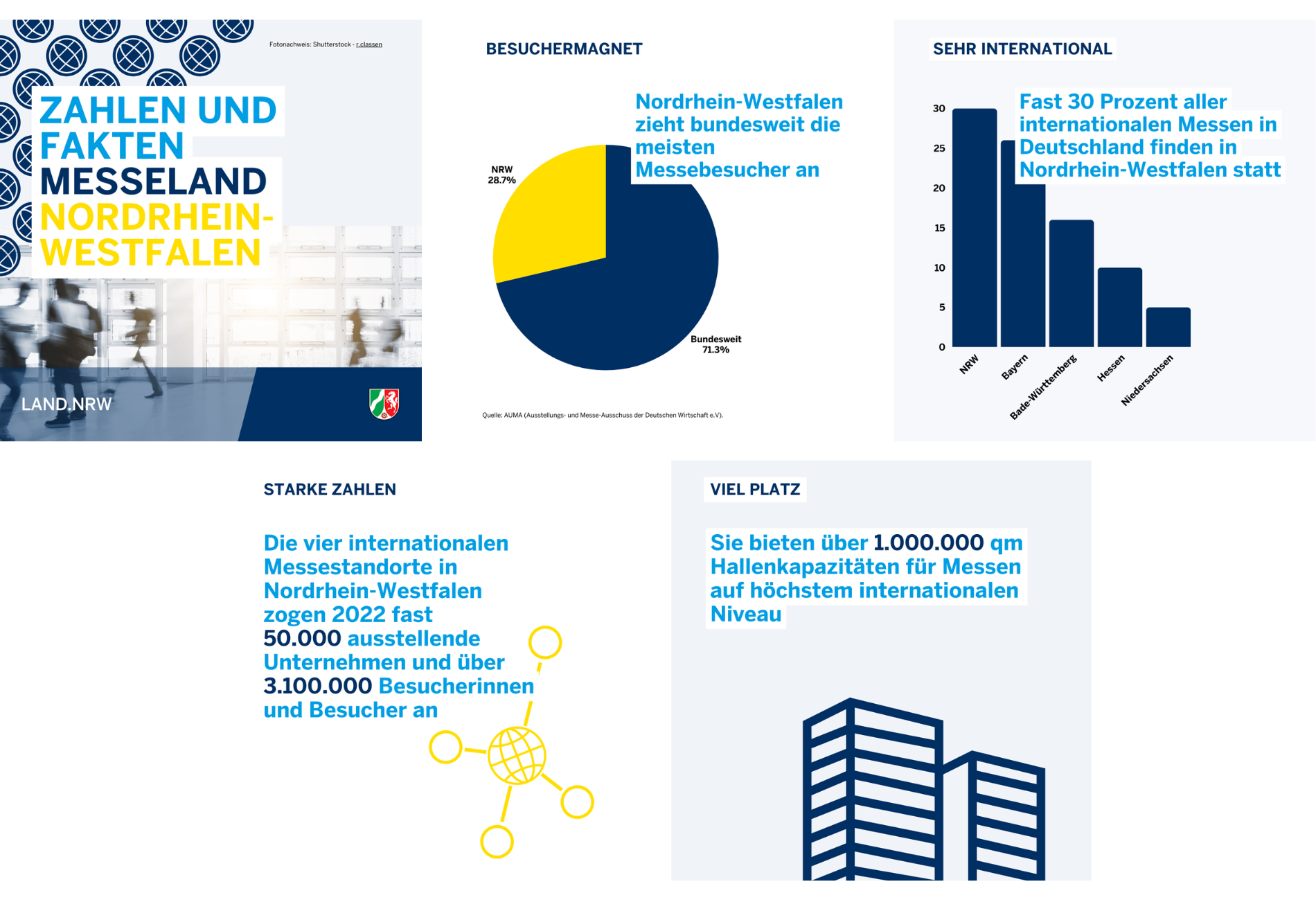 Fotonachweis: Shutterstock - r.classen

ZAHLEN UND FAKTEN MESSELAND NORDRHEIN-WESTFALEN

LAND.NRW

BESUCHERMAGNET

Nordrhein-Westfalen zieht bundesweit die meisten Messebesucher an

NRW 28.7%

Bundesweit 71.3%

Quelle: AUMA (Ausstellungs- und Messe-Ausschuss der Deutschen Wirtschaft e.V).

SEHR INTERNATIONAL

Fast 30 Prozent aller internationalen Messen in Deutschland finden in Nordrhein-Westfalen statt

30
25
20
15
10
5
0

NRW
Bayern
Bade-Württemberg
Hessen
Niedersachsen

STARKE ZAHLEN

Die vier internationalen Messestandorte in Nordrhein-Westfalen zogen 2022 fast 50.000 ausstellende Unternehmen und über 3.100.000 Besucherinnen und Besucher an

VIEL PLATZ

Sie bieten über 1.000.000 qm Hallenkapazitäten für Messen auf höchstem internationalen Niveau